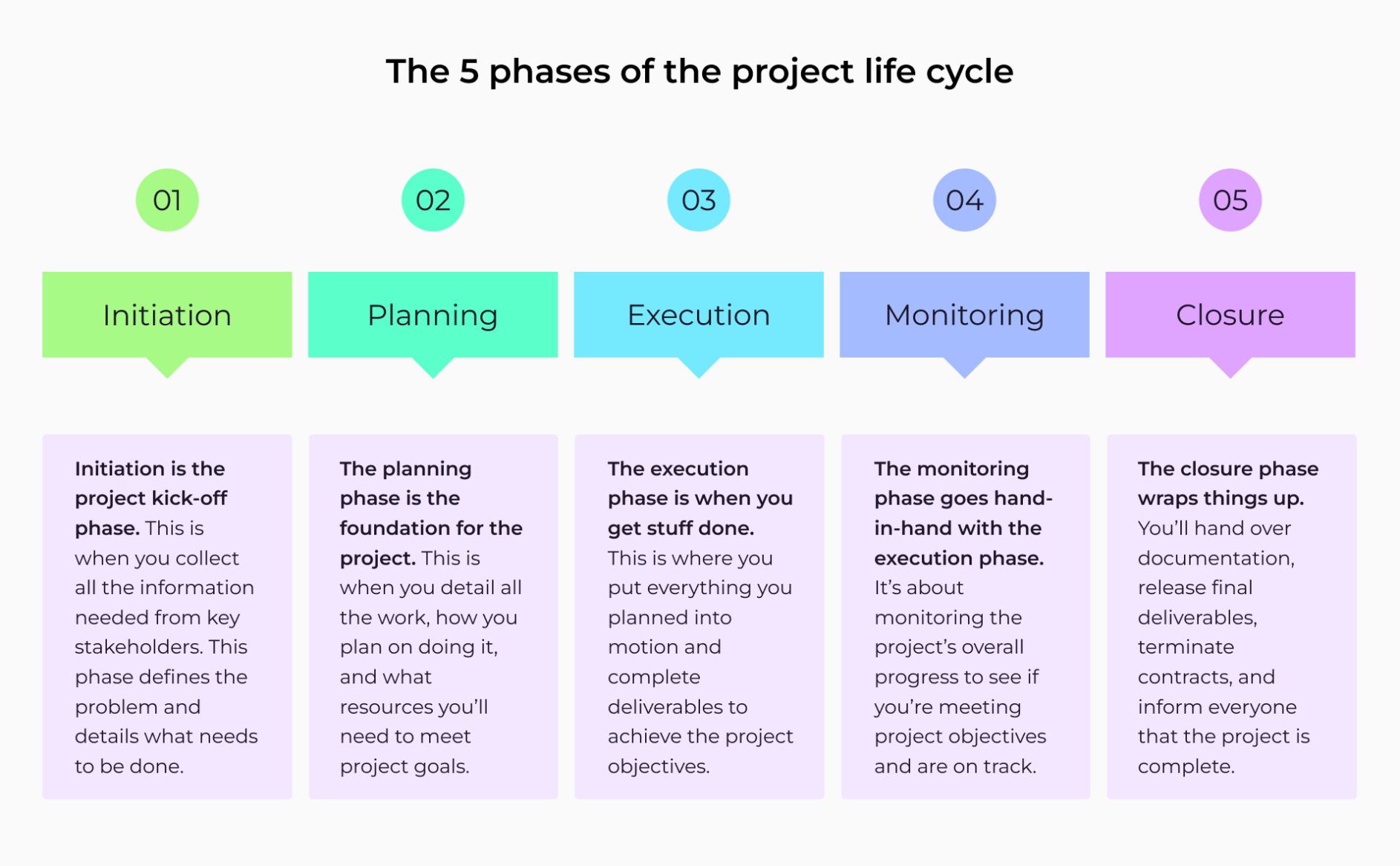 The 5 phases of the project life cycle

01

Initiation

Initiation is the project kick-off phase. This is when you collect all the information needed from key stakeholders. This phase defines the problem and details what needs to be done.

02

Planning

The planning phase is the foundation for the project. This is when you detail all the work, how you plan on doing it, and what resources you'll need to meet project goals.

03

Execution

The execution phase is when you get stuff done. This is where you put everything you planned into motion and complete deliverables to achieve the project objectives.

04

Monitoring

The monitoring phase goes hand-in-hand with the execution phase. It's about monitoring the project's overall progress to see if you're meeting project objectives and are on track.

05

Closure

The closure phase wraps things up. You'll hand over documentation, release final deliverables, terminate contracts, and inform everyone that the project is complete.